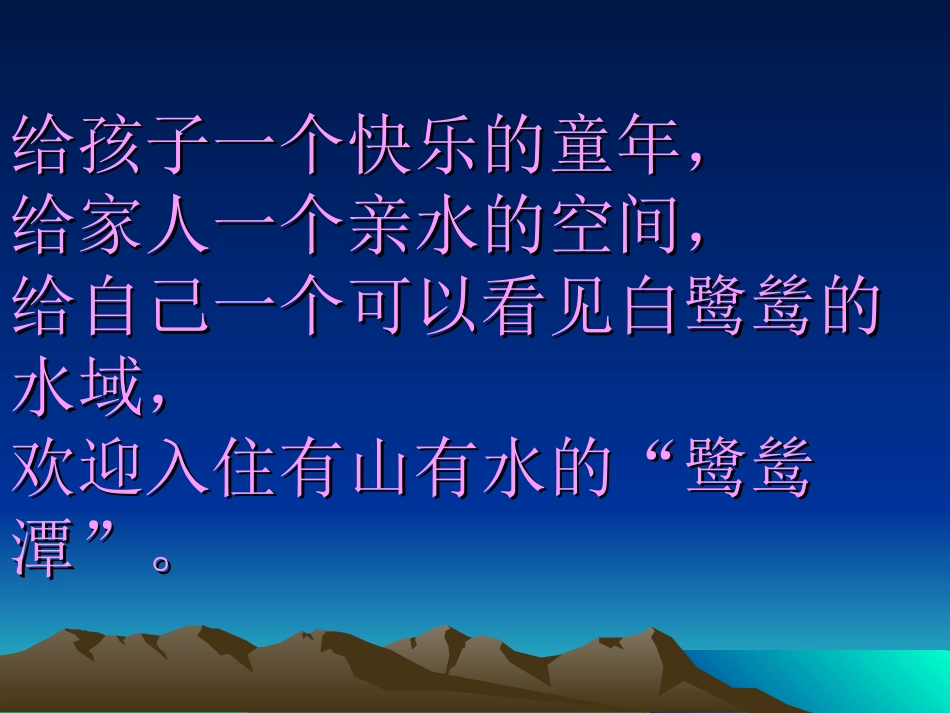 给孩子一个快乐的童年，
给家人一个亲水的空间，
给自己一个可以看见白鹭鸶的水域，
欢迎入住有山有水的“鹭鸶潭”。